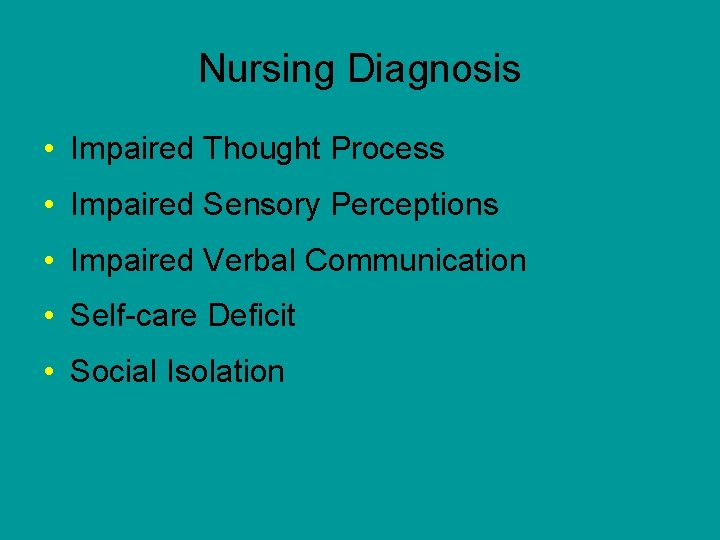 Nursing Diagnosis

• Impaired Thought Process
• Impaired Sensory Perceptions
• Impaired Verbal Communication
• Self-care Deficit
• Social Isolation